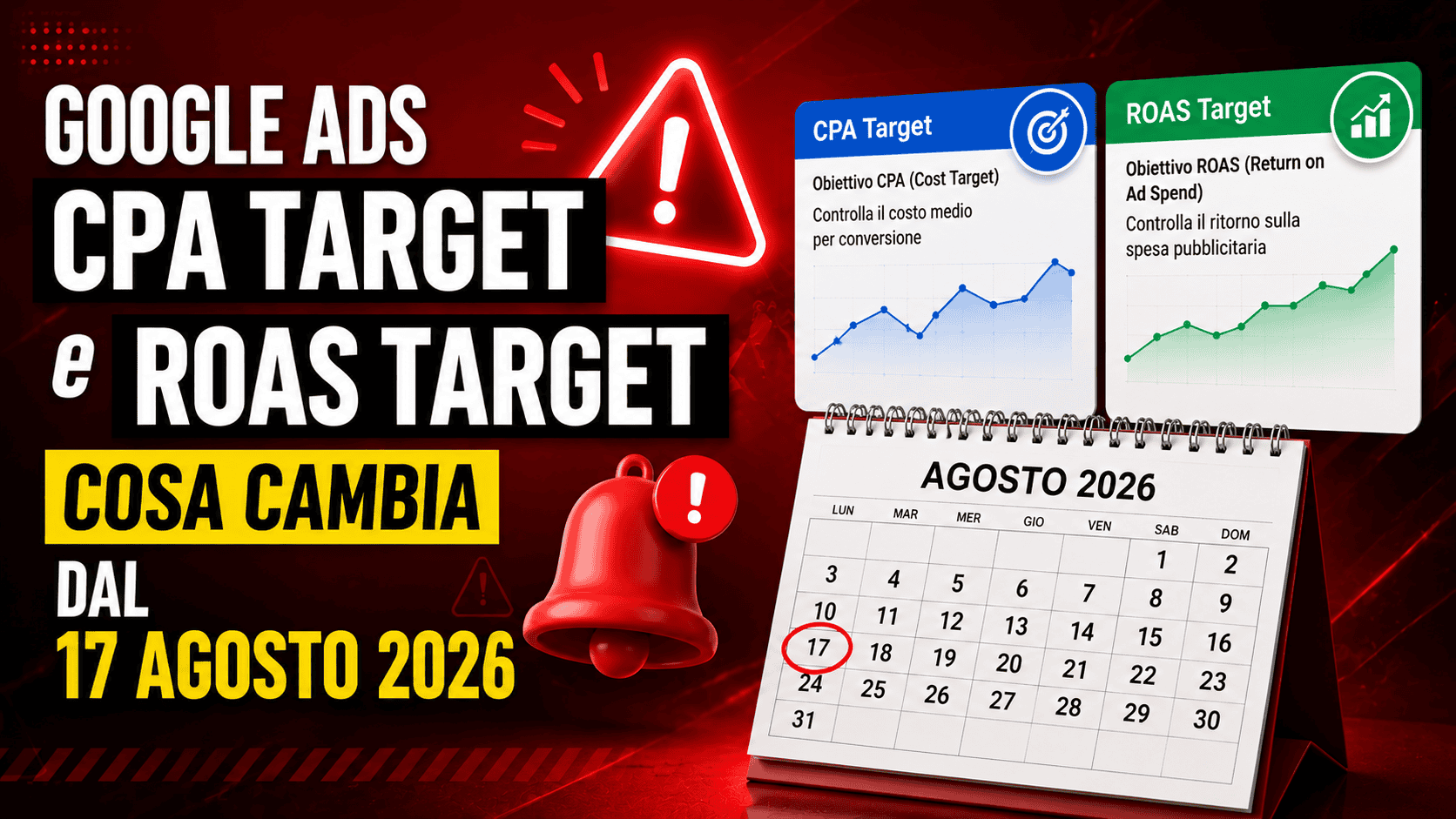 GOOGLE ADS
CPA TARGET
e ROAS TARGET
COSA CAMBIA
DAL
17 AGOSTO 2026

CPA Target
Obiettivo CPA (Cost Target)
Controlla il costo medio per conversione

ROAS Target
Obiettivo ROAS (Return on Ad Spend)
Controlla il ritorno sulla spesa pubblicitaria

AGOSTO 2026

| LUN | MAR | MER | GIO | VEN | SAB | DOM |
|---|---|---|---|---|---|---|
| | | | | | 1 | 2 |
| 3 | 4 | 5 | 6 | 7 | 8 | 9 |
| 10 | 11 | 12 | 13 | 14 | 15 | 16 |
| 17 | 18 | 19 | 20 | 21 | 22 | 23 |
| 24 | 25 | 26 | 27 | 28 | 29 | 30 |
| 31 | | | | | | |